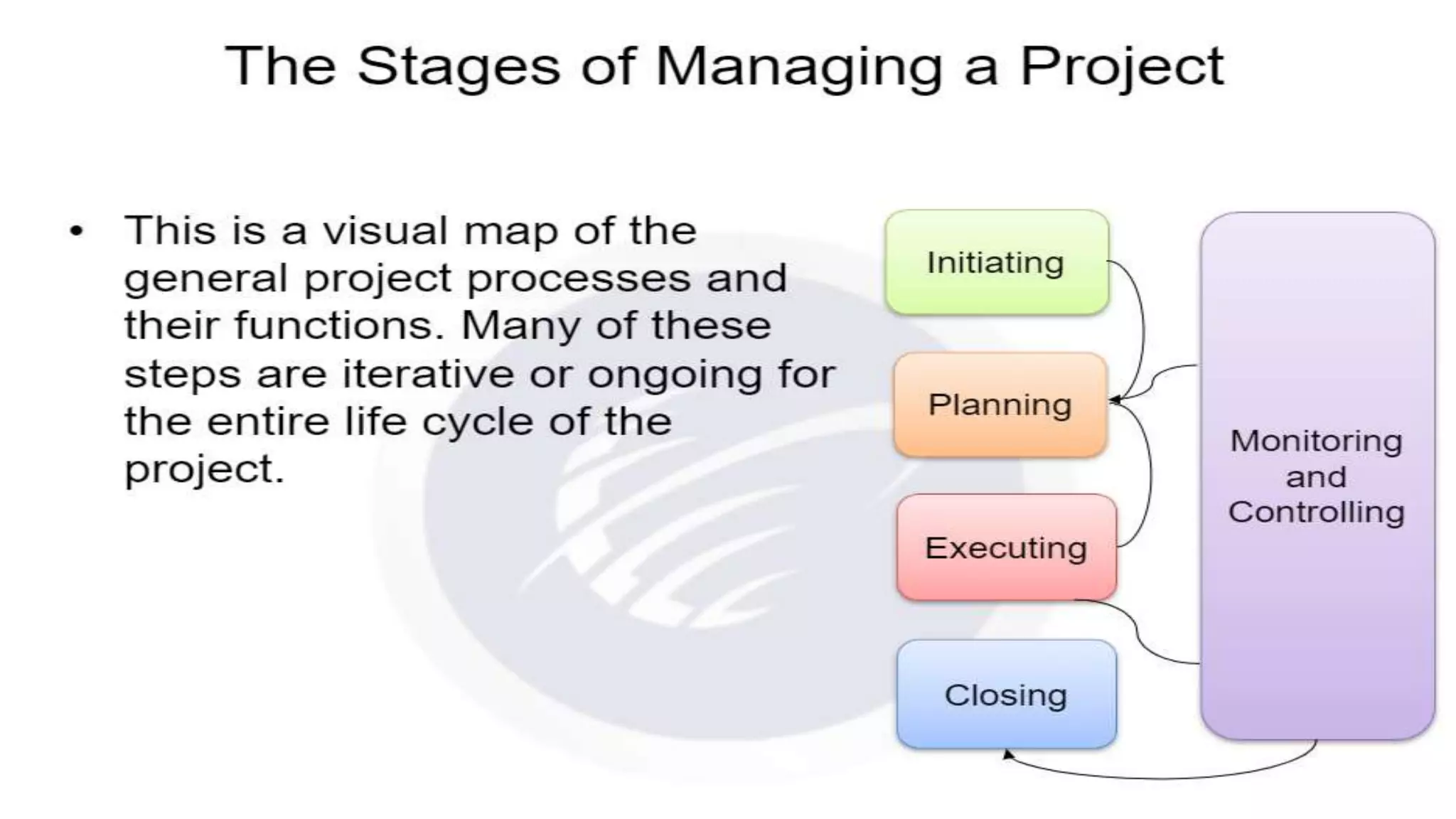 The Stages of Managing a Project

• This is a visual map of the general project processes and their functions. Many of these steps are iterative or ongoing for the entire life cycle of the project.

Initiating

Planning

Executing

Closing

Monitoring and Controlling